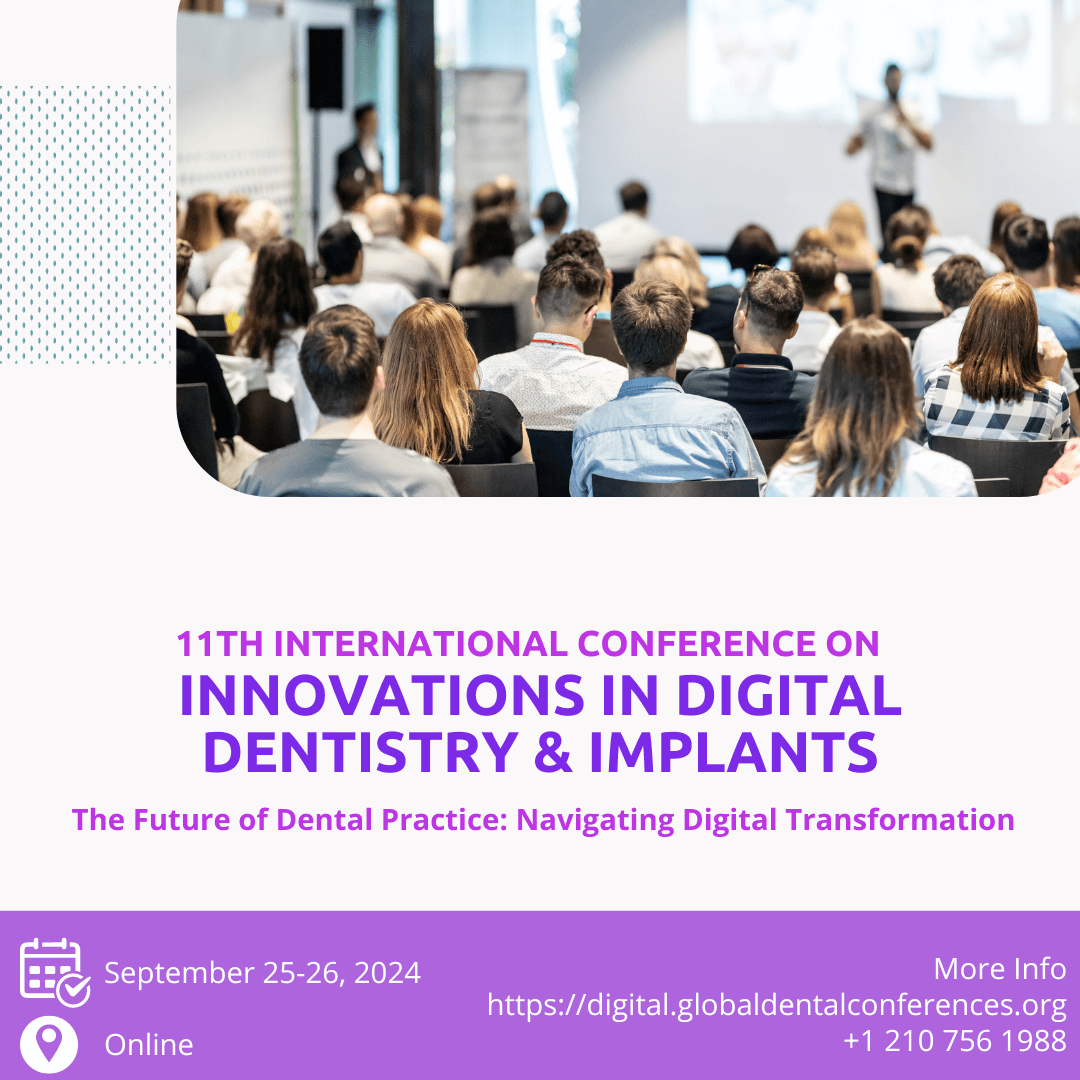 11TH INTERNATIONAL CONFERENCE ON
INNOVATIONS IN DIGITAL DENTISTRY & IMPLANTS

The Future of Dental Practice: Navigating Digital Transformation

September 25-26, 2024

Online

More Info
https://digital.globaldentalconferences.org
+1 210 756 1988